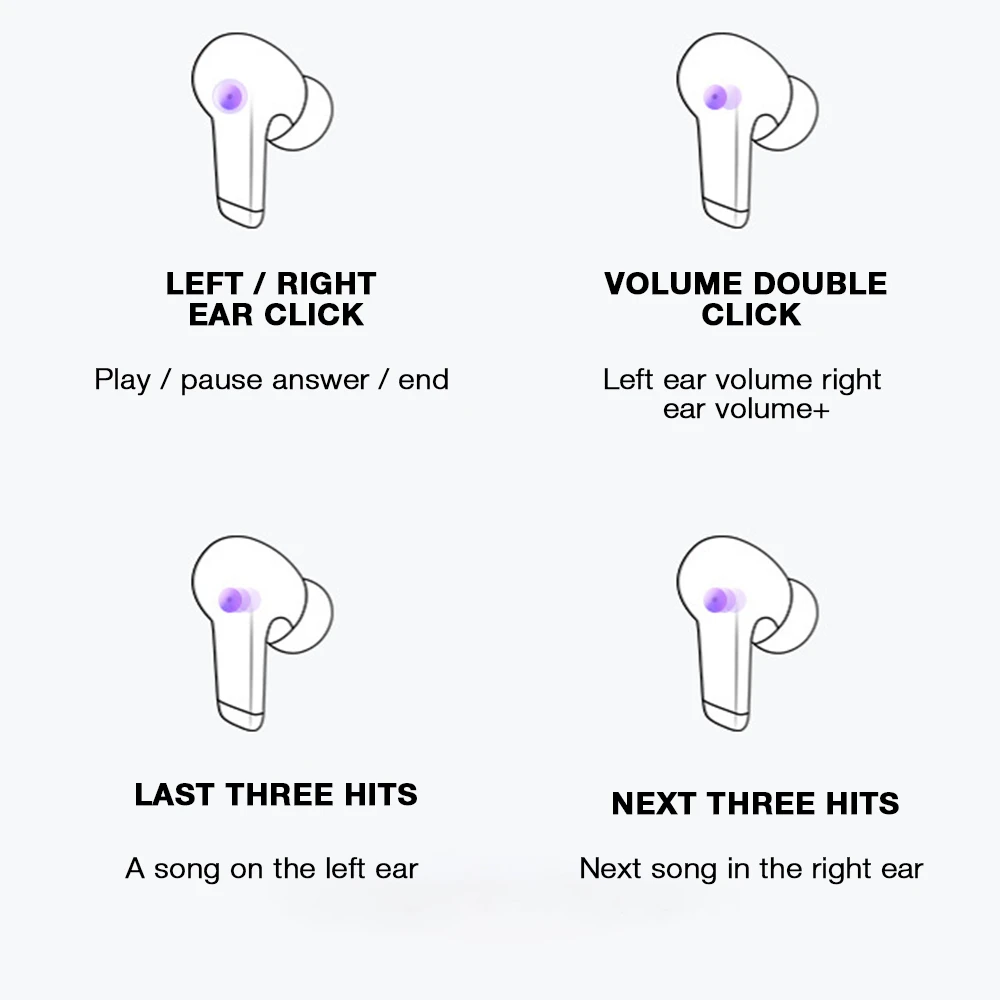 LEFT / RIGHT EAR CLICK

Play / pause answer / end

VOLUME DOUBLE CLICK

Left ear volume right ear volume+

LAST THREE HITS

A song on the left ear

NEXT THREE HITS

Next song in the right ear